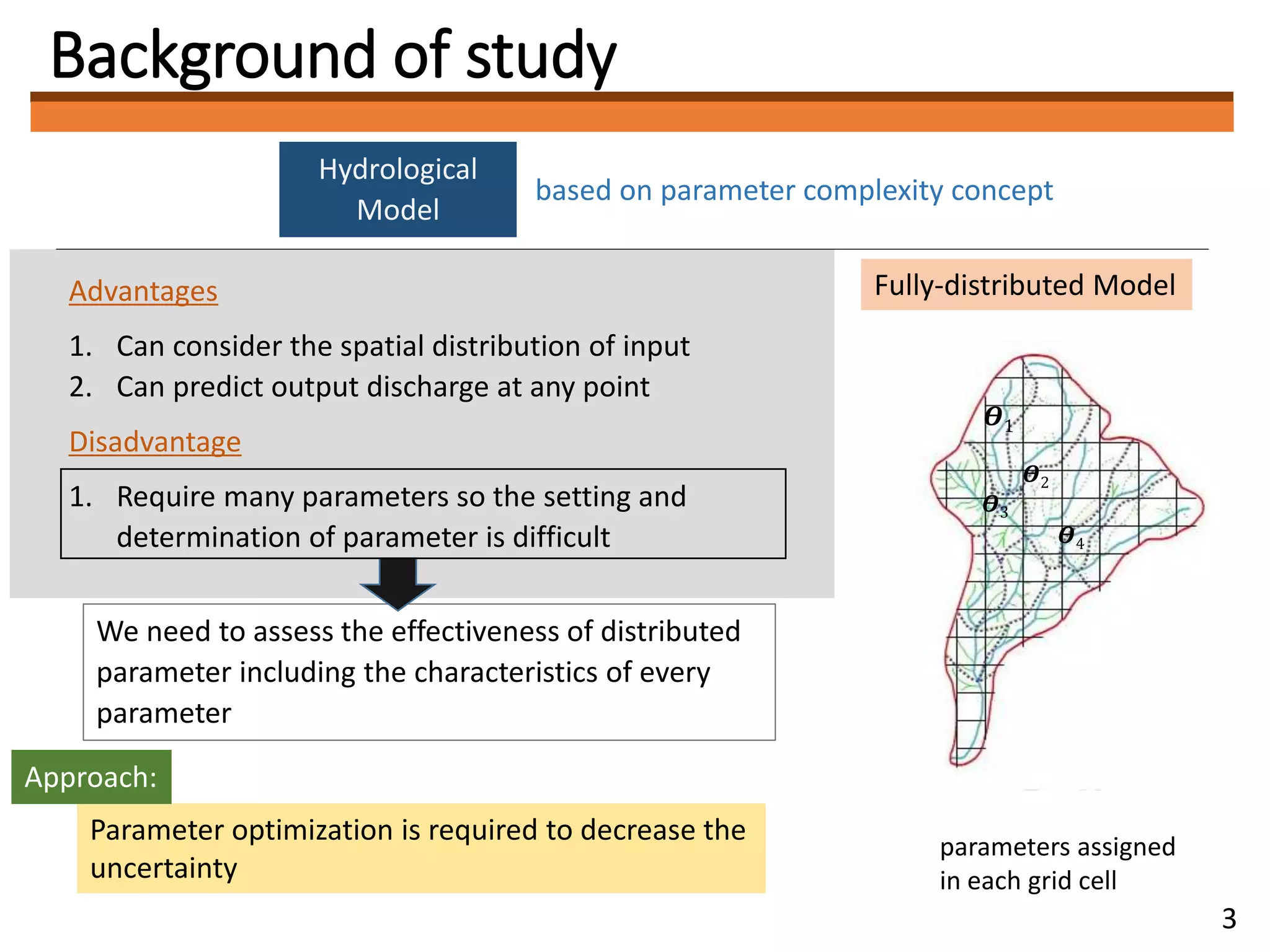 Background of study

Hydrological Model

based on parameter complexity concept

Advantages

1. Can consider the spatial distribution of input
2. Can predict output discharge at any point

Disadvantage

1. Require many parameters so the setting and determination of parameter is difficult

We need to assess the effectiveness of distributed parameter including the characteristics of every parameter

Approach:

Parameter optimization is required to decrease the uncertainty

Fully-distributed Model

$\boldsymbol{\theta}_1$

$\boldsymbol{\theta}_2$

$\boldsymbol{\theta}_3$

$\boldsymbol{\theta}_4$

parameters assigned in each grid cell

3